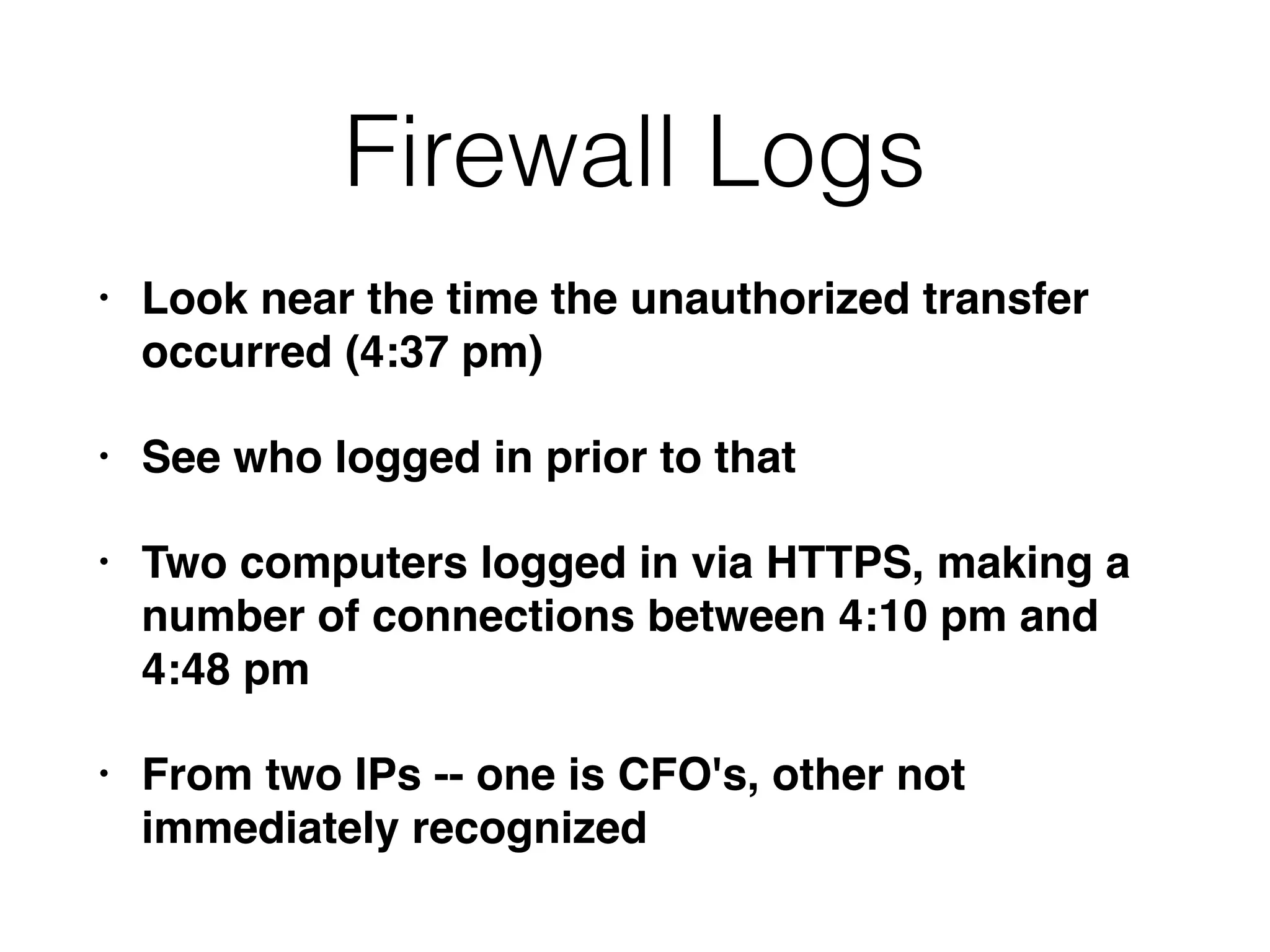 Firewall Logs

• Look near the time the unauthorized transfer occurred (4:37 pm)

• See who logged in prior to that

• Two computers logged in via HTTPS, making a number of connections between 4:10 pm and 4:48 pm

• From two IPs -- one is CFO's, other not immediately recognized